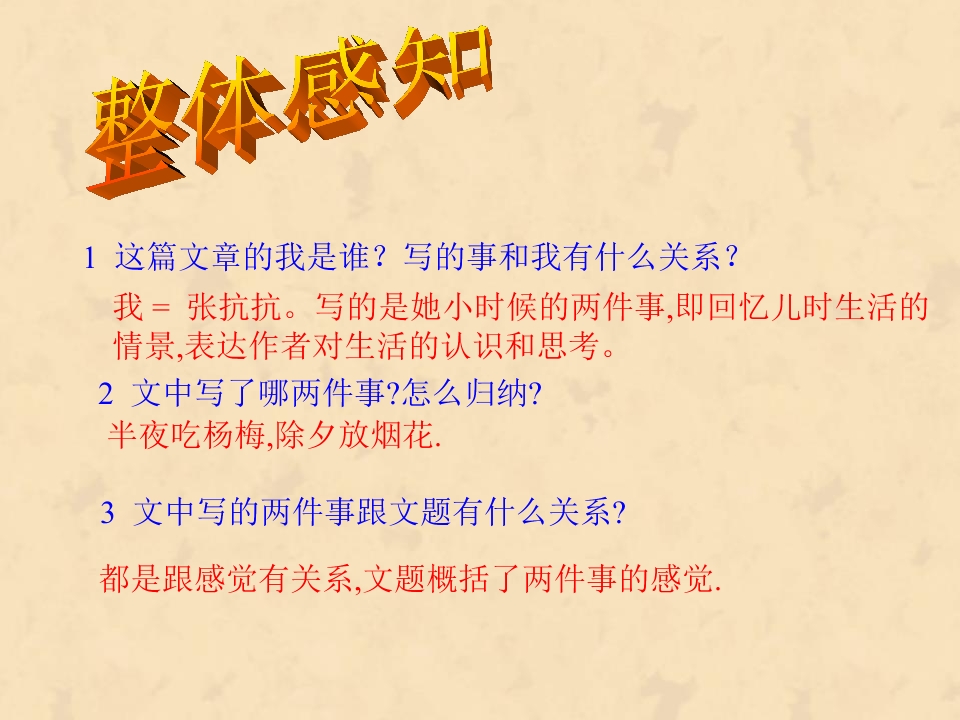 整体感知

1 这篇文章的我是谁？写的事和我有什么关系？

我＝ 张抗抗。写的是她小时候的两件事,即回忆儿时生活的情景,表达作者对生活的认识和思考。

2 文中写了哪两件事?怎么归纳?

半夜吃杨梅,除夕放烟花.

3 文中写的两件事跟文题有什么关系?

都是跟感觉有关系,文题概括了两件事的感觉.